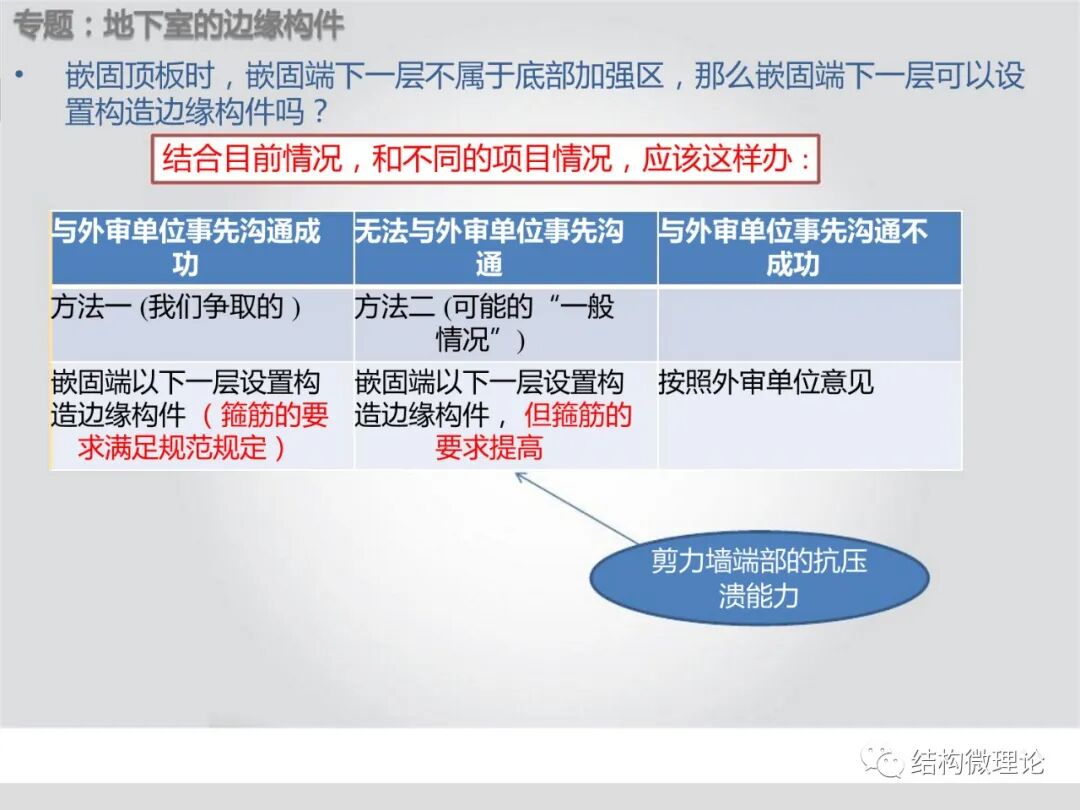 专题：地下室的边缘构件

• 嵌固顶板时，嵌固端下一层不属于底部加强区，那么嵌固端下一层可以设置构造边缘构件吗？

结合目前情况，和不同的项目情况，应该这样办：

| 与外审单位事先沟通成功 | 无法与外审单位事先沟通 | 与外审单位事先沟通不成功 |
|---|---|---|
| 方法一 (我们争取的) | 方法二 (可能的“一般情况”) | |
| 嵌固端以下一层设置构造边缘构件（箍筋的要求满足规范规定） | 嵌固端以下一层设置构造边缘构件，但箍筋的要求提高 | 按照外审单位意见 |

剪力墙端部的抗压溃能力

结构微理论